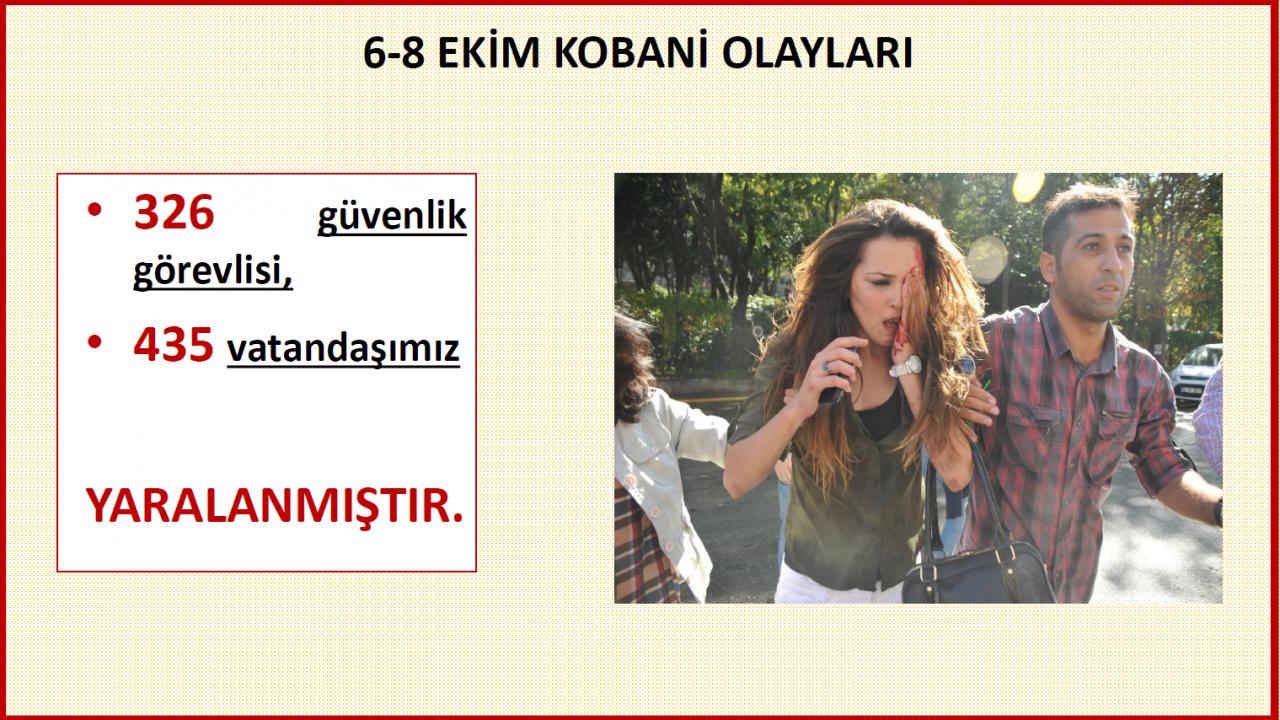 6-8 EKİM KOBANİ OLAYLARI

• 326 güvenlik görevlisi,

• 435 vatandaşımız

YARALANMIŞTIR.